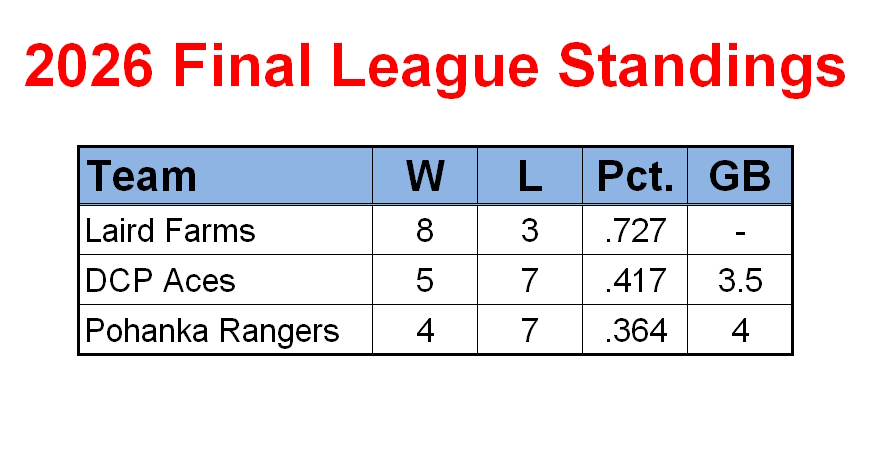 2026 Final League Standings

| Team | W | L | Pct. | GB |
|---|---|---|---|---|
| Laird Farms | 8 | 3 | .727 | - |
| DCP Aces | 5 | 7 | .417 | 3.5 |
| Pohanka Rangers | 4 | 7 | .364 | 4 |